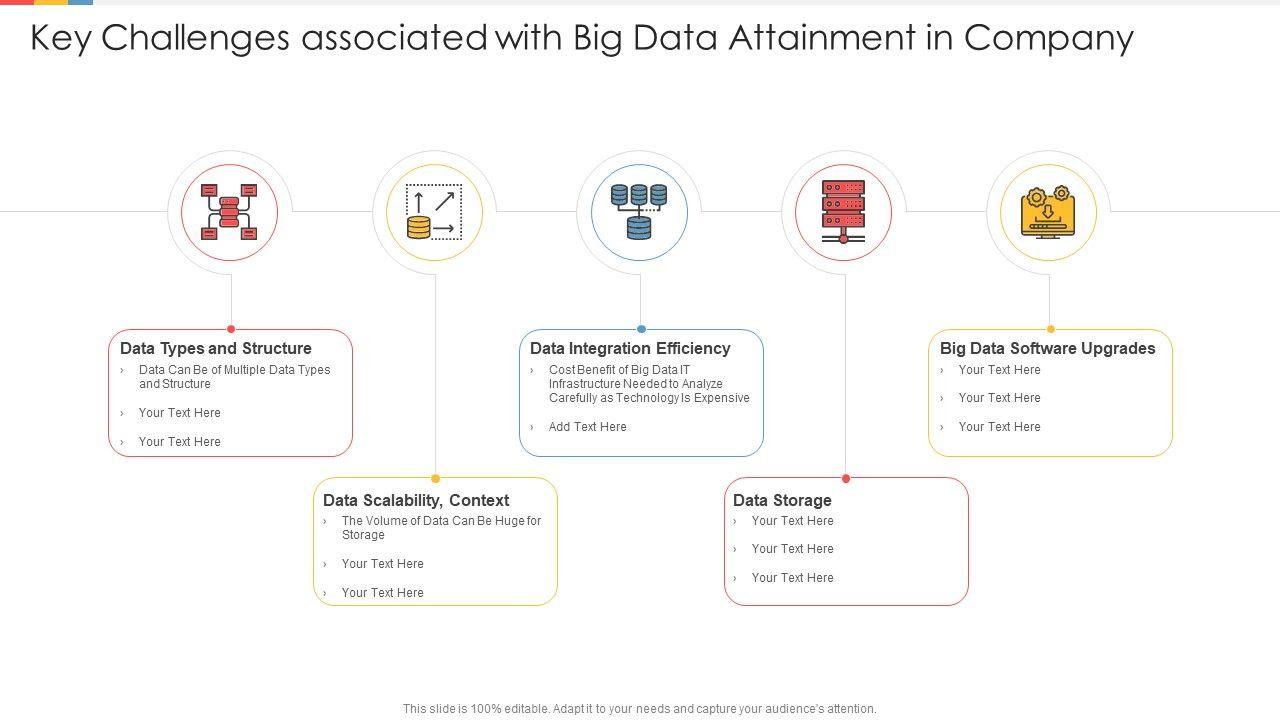 Key Challenges associated with Big Data Attainment in Company

Data Types and Structure
› Data Can Be of Multiple Data Types and Structure
› Your Text Here
› Your Text Here

Data Scalability, Context
› The Volume of Data Can Be Huge for Storage
› Your Text Here
› Your Text Here

Data Integration Efficiency
› Cost Benefit of Big Data IT Infrastructure Needed to Analyze Carefully as Technology Is Expensive
› Add Text Here

Data Storage
› Your Text Here
› Your Text Here
› Your Text Here

Big Data Software Upgrades
› Your Text Here
› Your Text Here
› Your Text Here

This slide is 100% editable. Adapt it to your needs and capture your audience's attention.